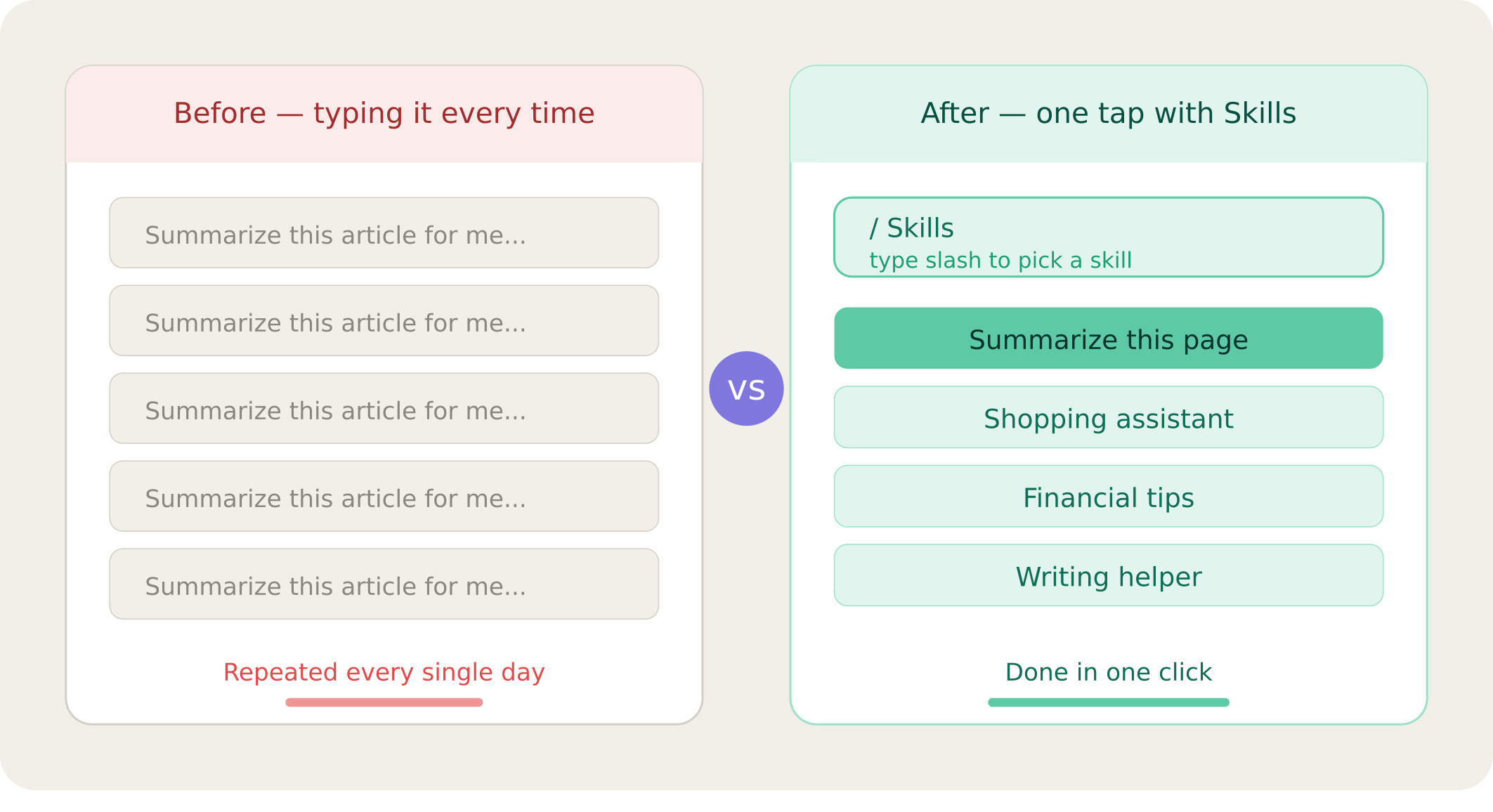 Before — typing it every time

Summarize this article for me...

Summarize this article for me...

Summarize this article for me...

Summarize this article for me...

Summarize this article for me...

Repeated every single day

VS

After — one tap with Skills

/ Skills
type slash to pick a skill

Summarize this page

Shopping assistant

Financial tips

Writing helper

Done in one click